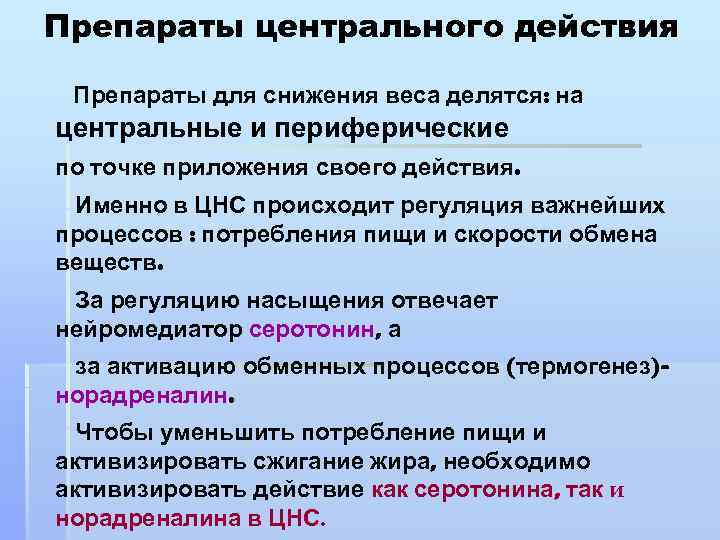 Препараты центрального действия

Препараты для снижения веса делятся: на центральные и периферические по точке приложения своего действия.

Именно в ЦНС происходит регуляция важнейших процессов : потребления пищи и скорости обмена веществ.

За регуляцию насыщения отвечает нейромедиатор серотонин, а

за активацию обменных процессов (термогенез)- норадреналин.

Чтобы уменьшить потребление пищи и активизировать сжигание жира, необходимо активизировать действие как серотонина, так и норадреналина в ЦНС.